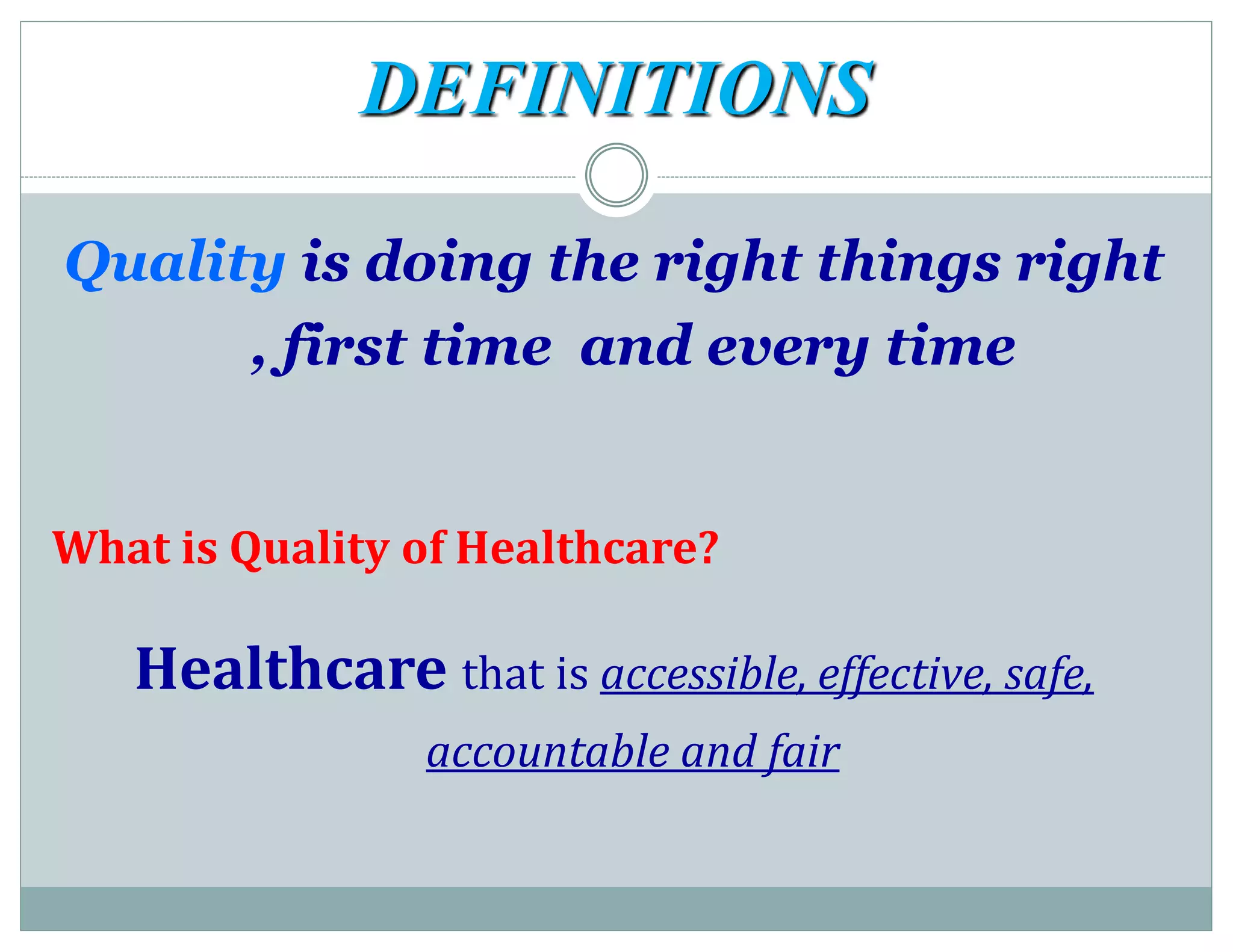 DEFINITIONS

Quality is doing the right things right , first time and every time

What is Quality of Healthcare?

Healthcare that is accessible, effective, safe, accountable and fair